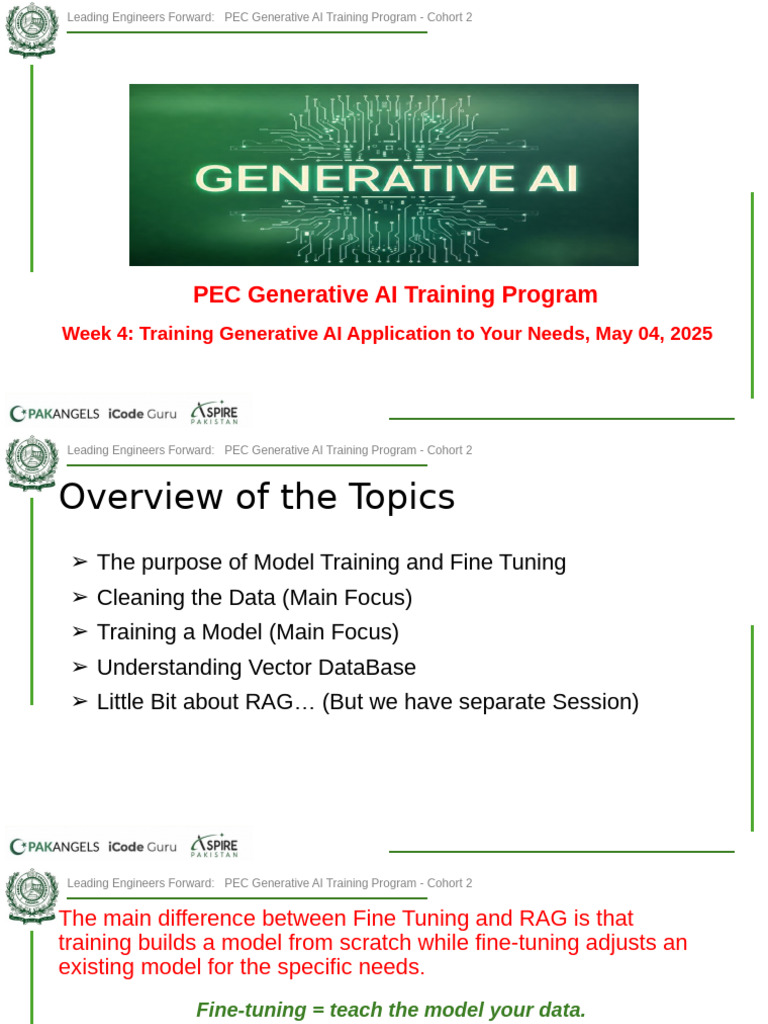 Leading Engineers Forward: PEC Generative AI Training Program - Cohort 2

GENERATIVE AI

PEC Generative AI Training Program

Week 4: Training Generative AI Application to Your Needs, May 04, 2025

PAKANGELS iCode Guru ASPIRE PAKISTAN

Leading Engineers Forward: PEC Generative AI Training Program - Cohort 2

Overview of the Topics

➢ The purpose of Model Training and Fine Tuning
➢ Cleaning the Data (Main Focus)
➢ Training a Model (Main Focus)
➢ Understanding Vector DataBase
➢ Little Bit about RAG… (But we have separate Session)

PAKANGELS iCode Guru ASPIRE PAKISTAN

Leading Engineers Forward: PEC Generative AI Training Program - Cohort 2

The main difference between Fine Tuning and RAG is that training builds a model from scratch while fine-tuning adjusts an existing model for the specific needs.

Fine-tuning = teach the model your data.